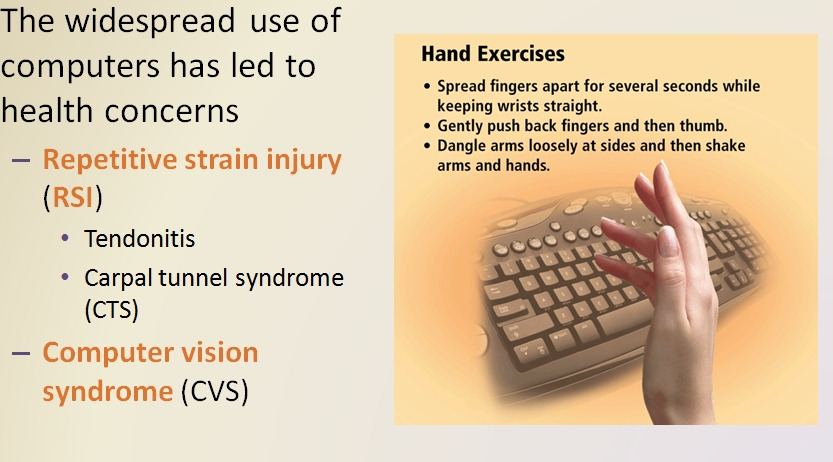 The widespread use of computers has led to health concerns

– Repetitive strain injury (RSI)
  • Tendonitis
  • Carpal tunnel syndrome (CTS)
– Computer vision syndrome (CVS)

Hand Exercises

• Spread fingers apart for several seconds while keeping wrists straight.
• Gently push back fingers and then thumb.
• Dangle arms loosely at sides and then shake arms and hands.